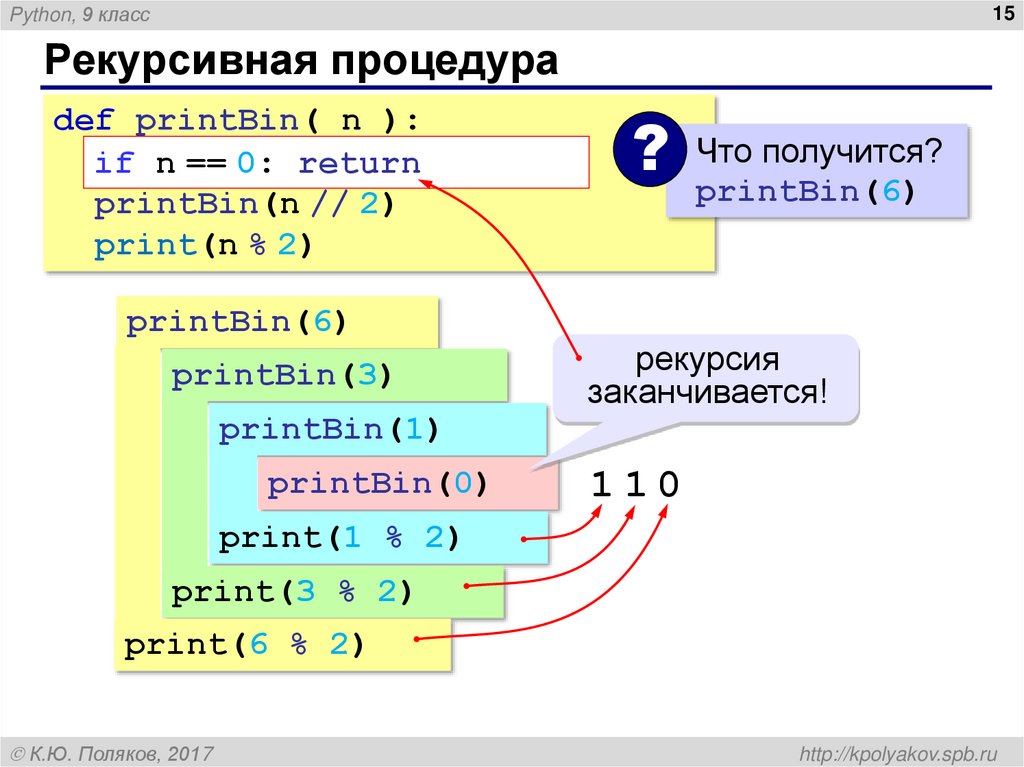 Python, 9 класс

15

Рекурсивная процедура

def printBin( n ):
  if n == 0: return
  printBin(n // 2)
  print(n % 2)

?

Что получится?
printBin(6)

printBin(6)
printBin(3)
printBin(1)
printBin(0)
print(1 % 2)
print(3 % 2)
print(6 % 2)

рекурсия заканчивается!

1 1 0

© К.Ю. Поляков, 2017

http://kpolyakov.spb.ru